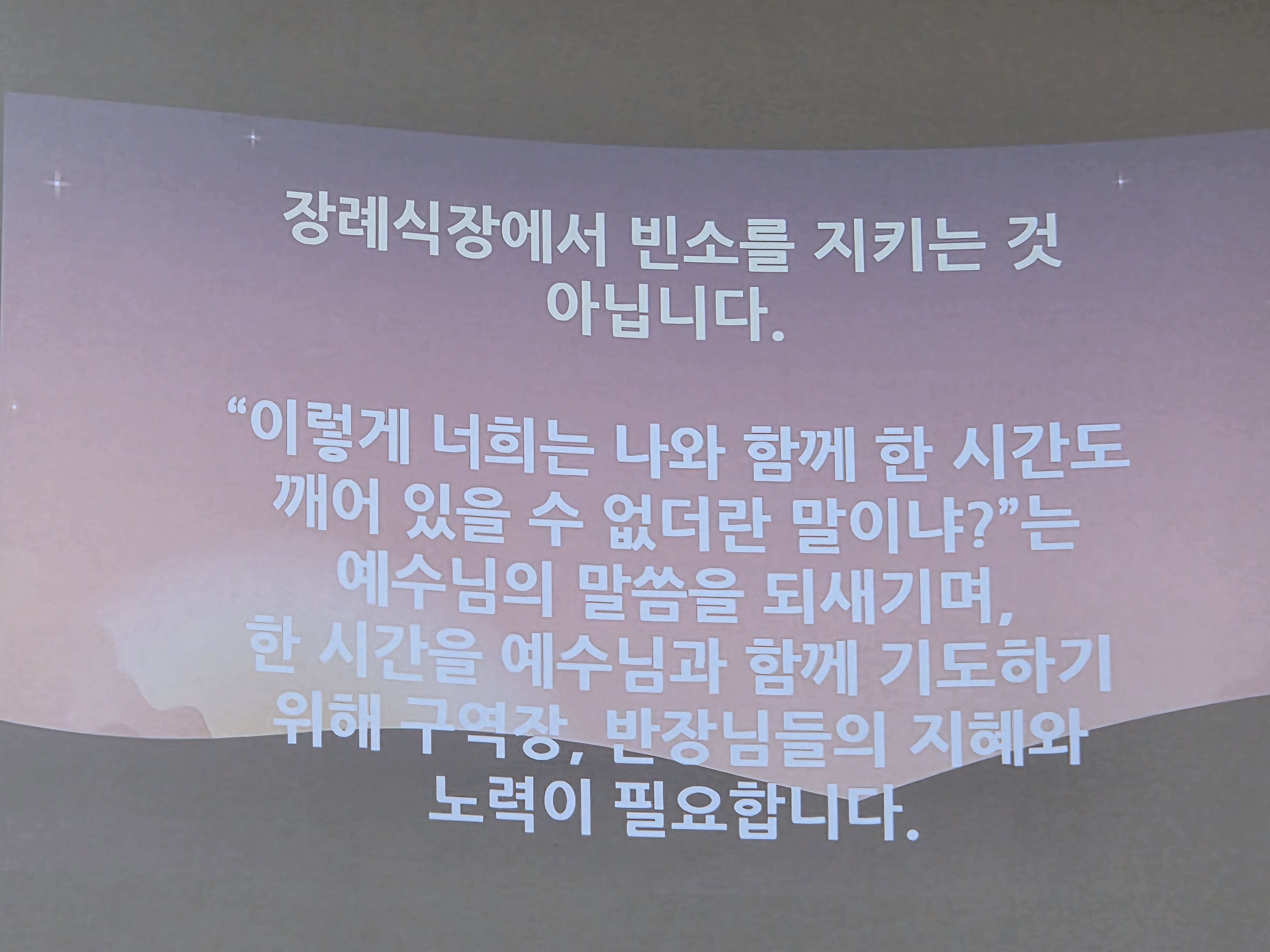 장례식장에서 빈소를 지키는 것 아닙니다.

“이렇게 너희는 나와 함께 한 시간도 깨어 있을 수 없더란 말이냐?”는 예수님의 말씀을 되새기며, 한 시간을 예수님과 함께 기도하기 위해 구역장, 반장님들의 지혜와 노력이 필요합니다.